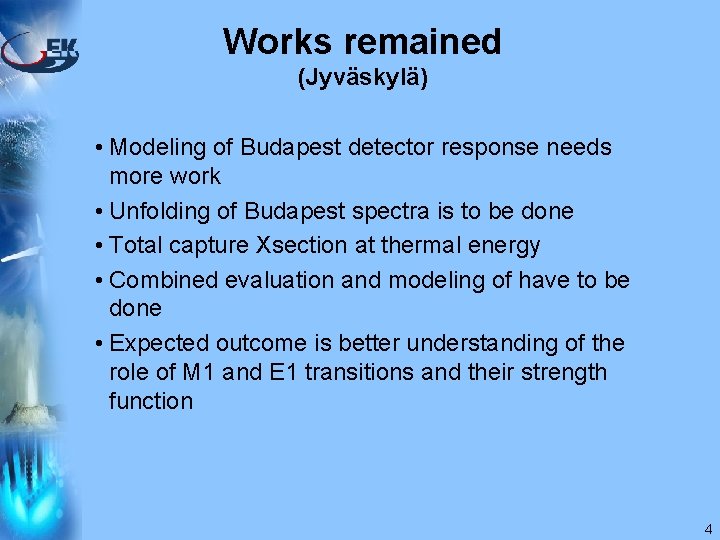 EK

Works remained
(Jyväskylä)

• Modeling of Budapest detector response needs more work
• Unfolding of Budapest spectra is to be done
• Total capture Xsection at thermal energy
• Combined evaluation and modeling of have to be done
• Expected outcome is better understanding of the role of M1 and E1 transitions and their strength function

4